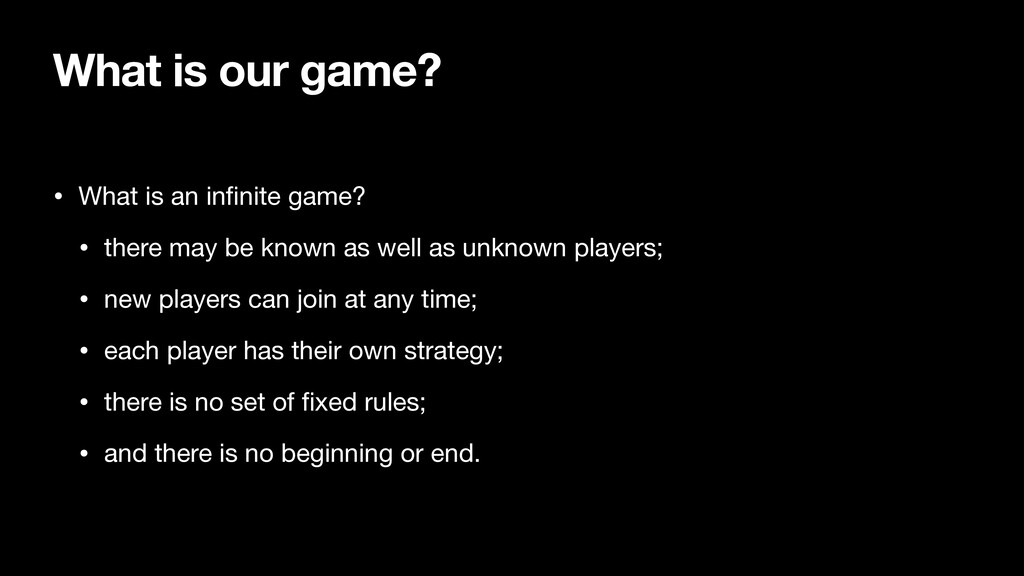 What is our game?

• What is an infinite game?

• there may be known as well as unknown players;

• new players can join at any time;

• each player has their own strategy;

• there is no set of fixed rules;

• and there is no beginning or end.